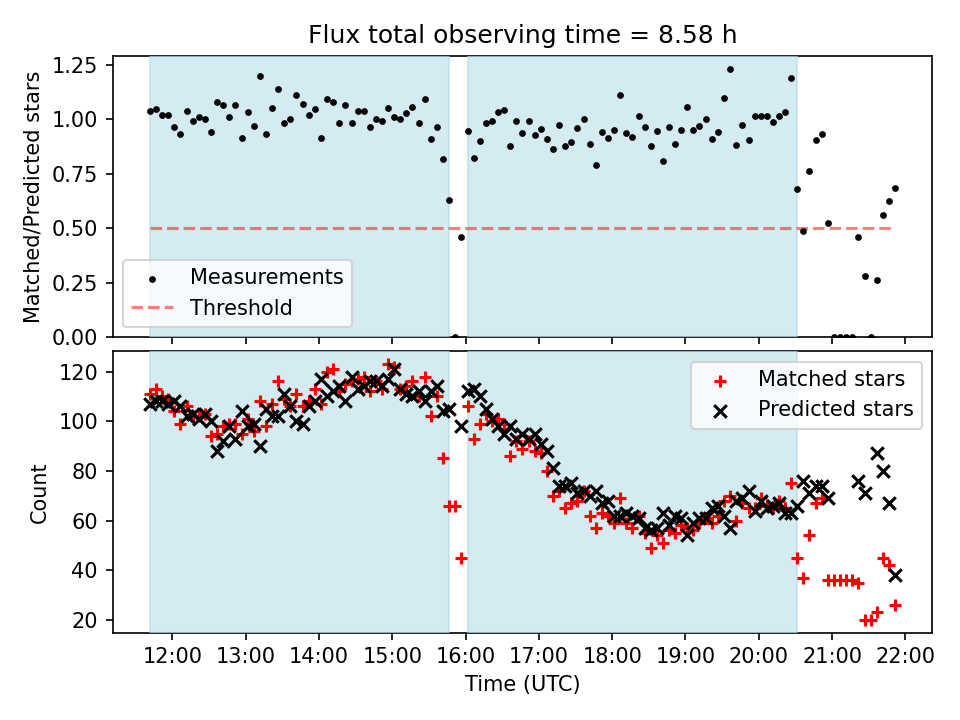 Flux total observing time = 8.58 h

Matched/Predicted stars

1.25
1.00
0.75
0.50
0.25
0.00

Measurements
Threshold

Count

120
100
80
60
40
20

Matched stars
Predicted stars

12:00 13:00 14:00 15:00 16:00 17:00 18:00 19:00 20:00 21:00 22:00

Time (UTC)